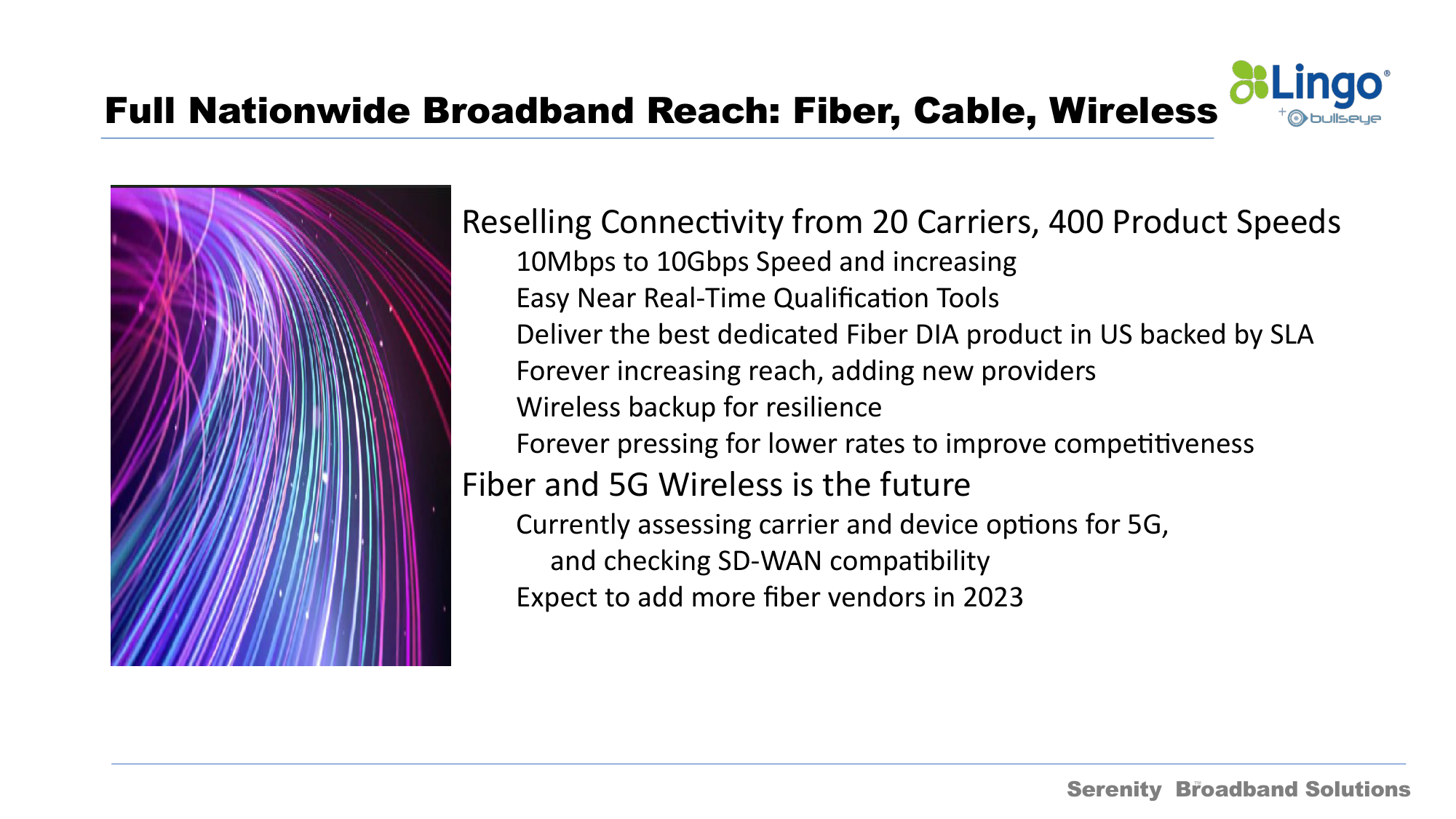 Full Nationwide Broadband Reach: Fiber, Cable, Wireless

Lingo® + bullseye

Reselling Connectivity from 20 Carriers, 400 Product Speeds

10Mbps to 10Gbps Speed and increasing

Easy Near Real-Time Qualification Tools

Deliver the best dedicated Fiber DIA product in US backed by SLA

Forever increasing reach, adding new providers

Wireless backup for resilience

Forever pressing for lower rates to improve competitiveness

Fiber and 5G Wireless is the future

Currently assessing carrier and device options for 5G, and checking SD-WAN compatibility

Expect to add more fiber vendors in 2023

Serenity Broadband Solutions